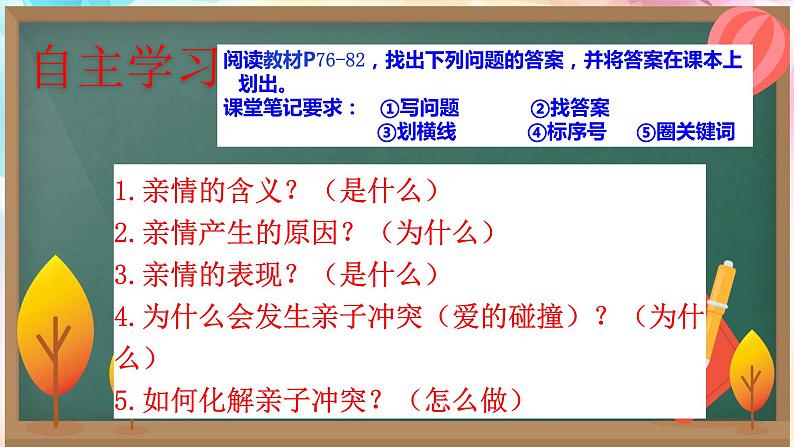 自主学习

阅读教材P76-82，找出下列问题的答案，并将答案在课本上划出。
课堂笔记要求： ①写问题 ②找答案 ③划横线 ④标序号 ⑤圈关键词

1.亲情的含义？（是什么）
2.亲情产生的原因？（为什么）
3.亲情的表现？（是什么）
4.为什么会发生亲子冲突（爱的碰撞）？（为什么）
5.如何化解亲子冲突？（怎么做）